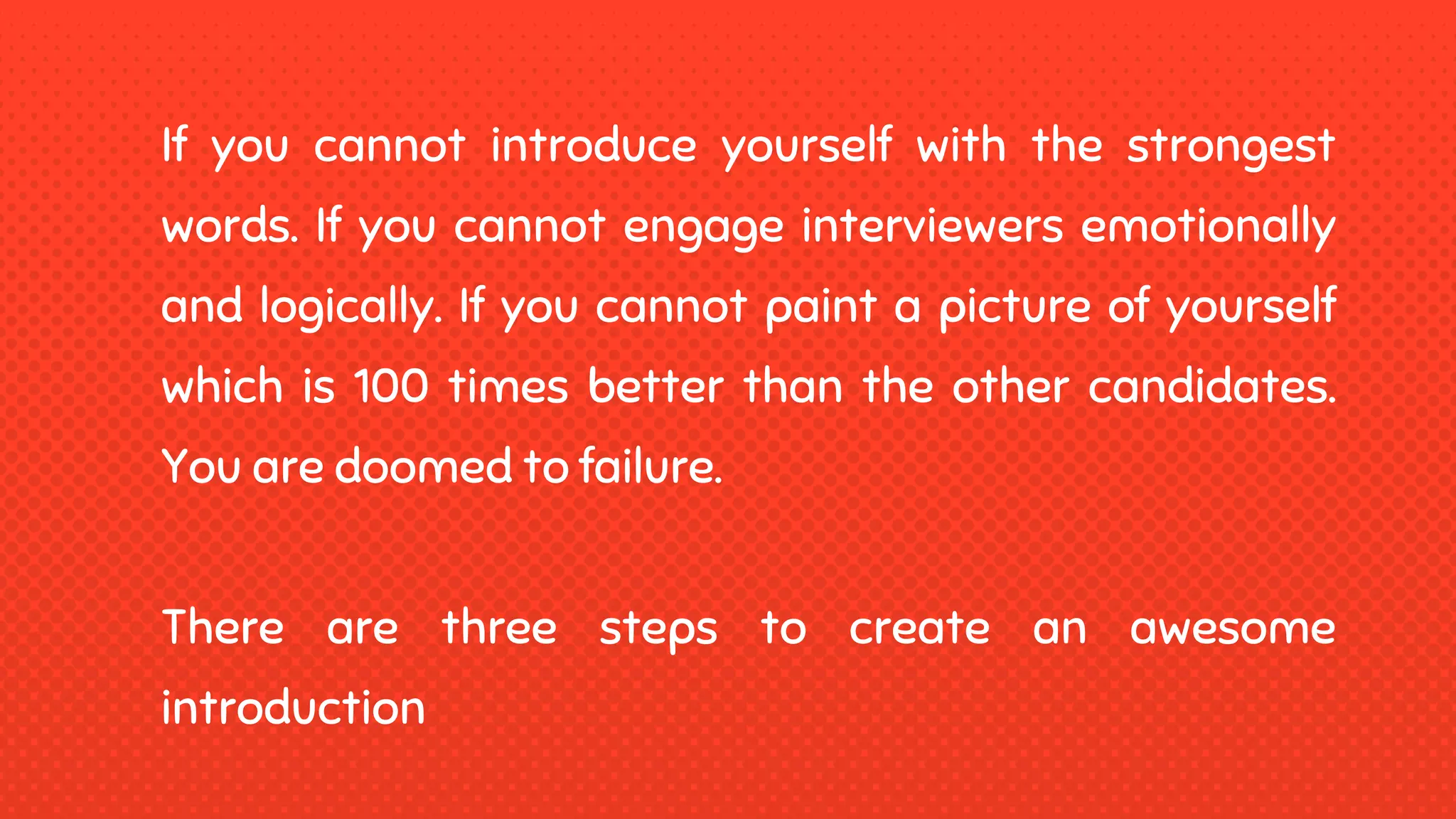 If you cannot introduce yourself with the strongest words. If you cannot engage interviewers emotionally and logically. If you cannot paint a picture of yourself which is 100 times better than the other candidates. You are doomed to failure.

There are three steps to create an awesome introduction